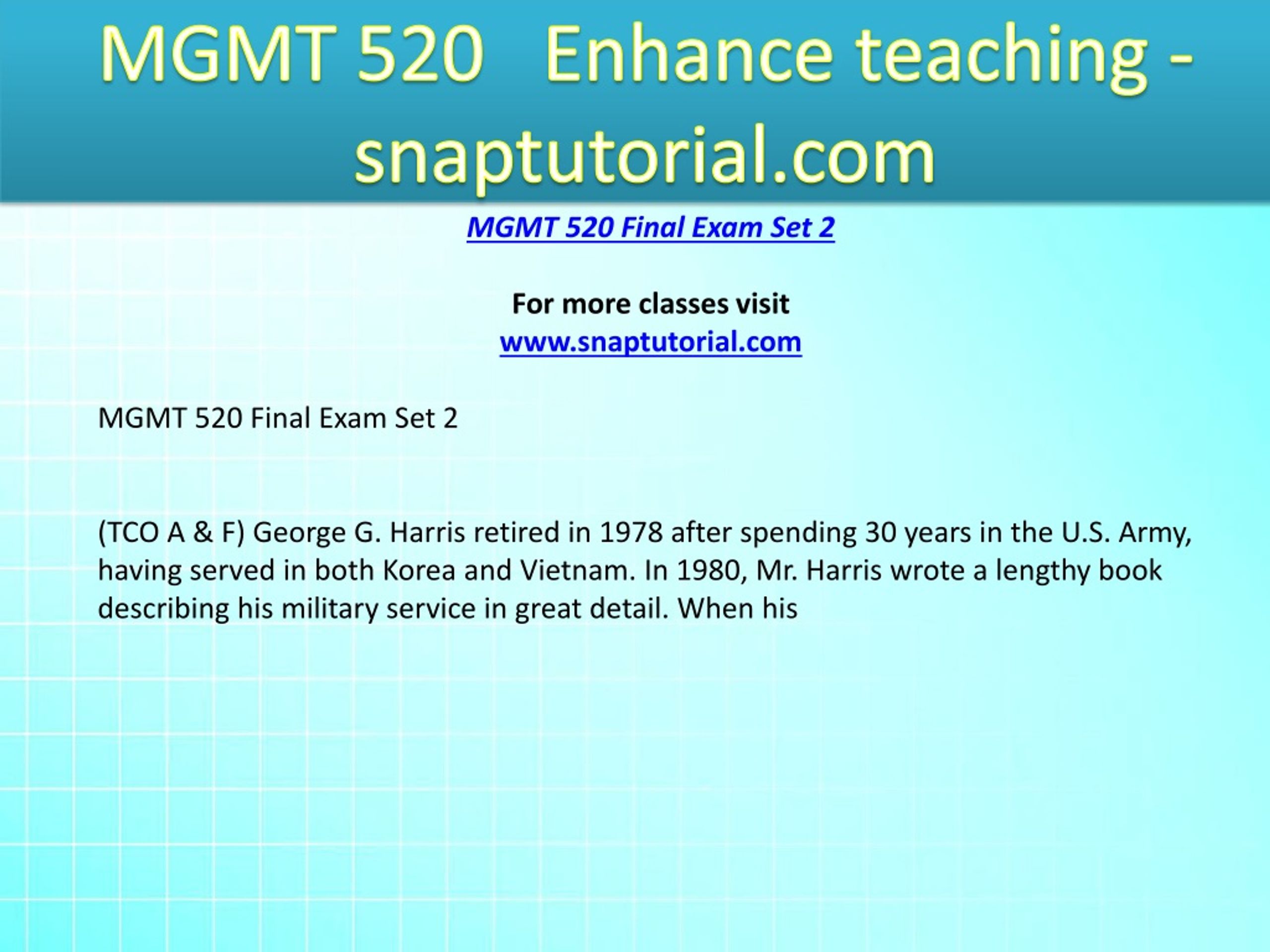 MGMT 520 Enhance teaching - snaptutorial.com

MGMT 520 Final Exam Set 2

For more classes visit
www.snaptutorial.com

MGMT 520 Final Exam Set 2

(TCO A & F) George G. Harris retired in 1978 after spending 30 years in the U.S. Army, having served in both Korea and Vietnam. In 1980, Mr. Harris wrote a lengthy book describing his military service in great detail. When his